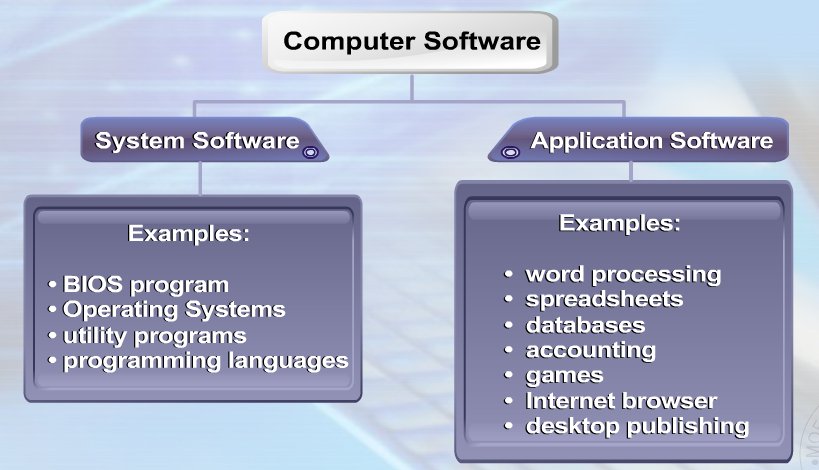 Computer Software

System Software

Examples:

• BIOS program
• Operating Systems
• utility programs
• programming languages

Application Software

Examples:

• word processing
• spreadsheets
• databases
• accounting
• games
• Internet browser
• desktop publishing